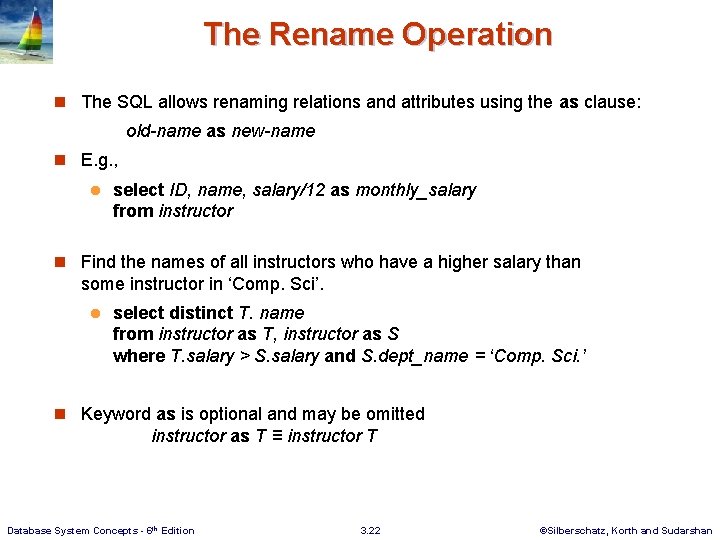 The Rename Operation

The SQL allows renaming relations and attributes using the as clause:

old-name as new-name

E.g.,

select ID, name, salary/12 as monthly_salary
from instructor

Find the names of all instructors who have a higher salary than some instructor in ‘Comp. Sci’.

select distinct T. name
from instructor as T, instructor as S
where T.salary > S.salary and S.dept_name = ‘Comp. Sci.’

Keyword as is optional and may be omitted
instructor as T ≡ instructor T

Database System Concepts - 6th Edition

3.22

©Silberschatz, Korth and Sudarshan